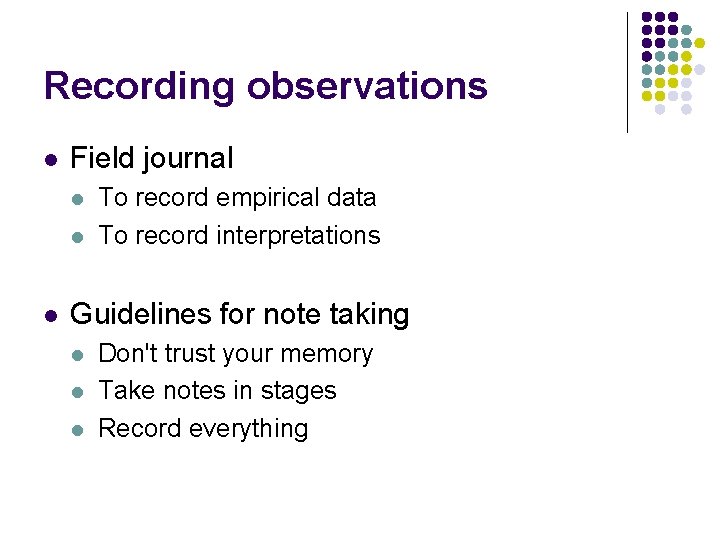 Recording observations

- Field journal
  - To record empirical data
  - To record interpretations

- Guidelines for note taking
  - Don't trust your memory
  - Take notes in stages
  - Record everything